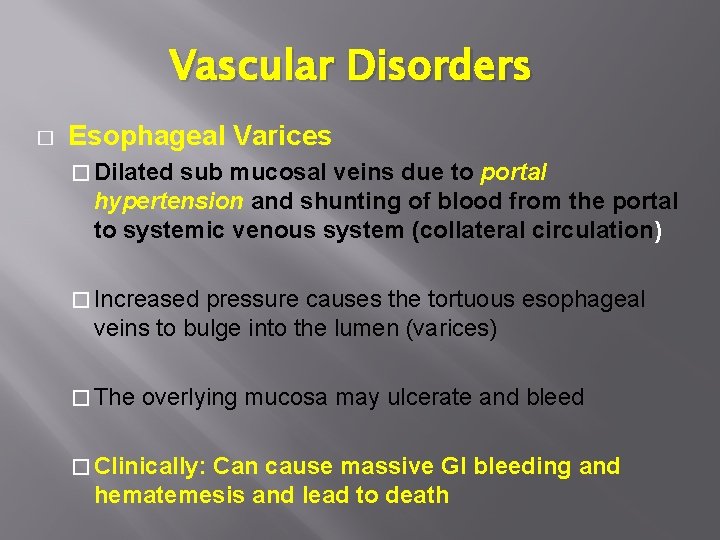 Vascular Disorders

□ Esophageal Varices

□ Dilated sub mucosal veins due to portal hypertension and shunting of blood from the portal to systemic venous system (collateral circulation)

□ Increased pressure causes the tortuous esophageal veins to bulge into the lumen (varices)

□ The overlying mucosa may ulcerate and bleed

□ Clinically: Can cause massive GI bleeding and hematemesis and lead to death